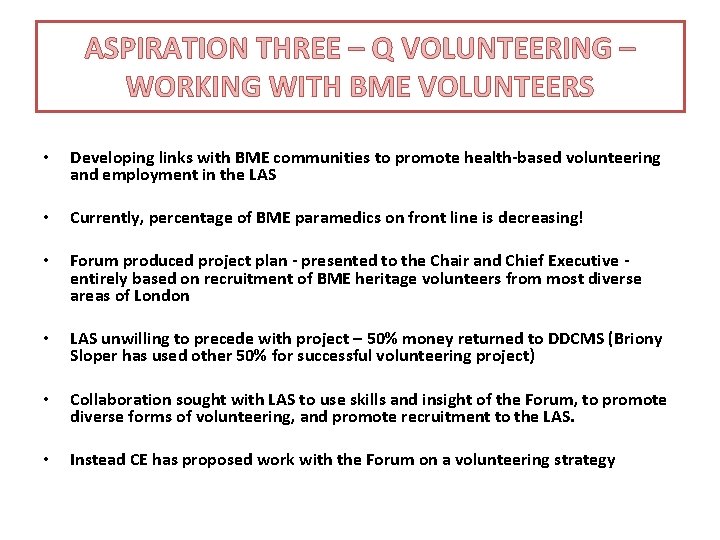 ASPIRATION THREE – Q VOLUNTEERING – WORKING WITH BME VOLUNTEERS

• Developing links with BME communities to promote health-based volunteering and employment in the LAS

• Currently, percentage of BME paramedics on front line is decreasing!

• Forum produced project plan - presented to the Chair and Chief Executive - entirely based on recruitment of BME heritage volunteers from most diverse areas of London

• LAS unwilling to precede with project – 50% money returned to DDCMS (Briony Sloper has used other 50% for successful volunteering project)

• Collaboration sought with LAS to use skills and insight of the Forum, to promote diverse forms of volunteering, and promote recruitment to the LAS.

• Instead CE has proposed work with the Forum on a volunteering strategy